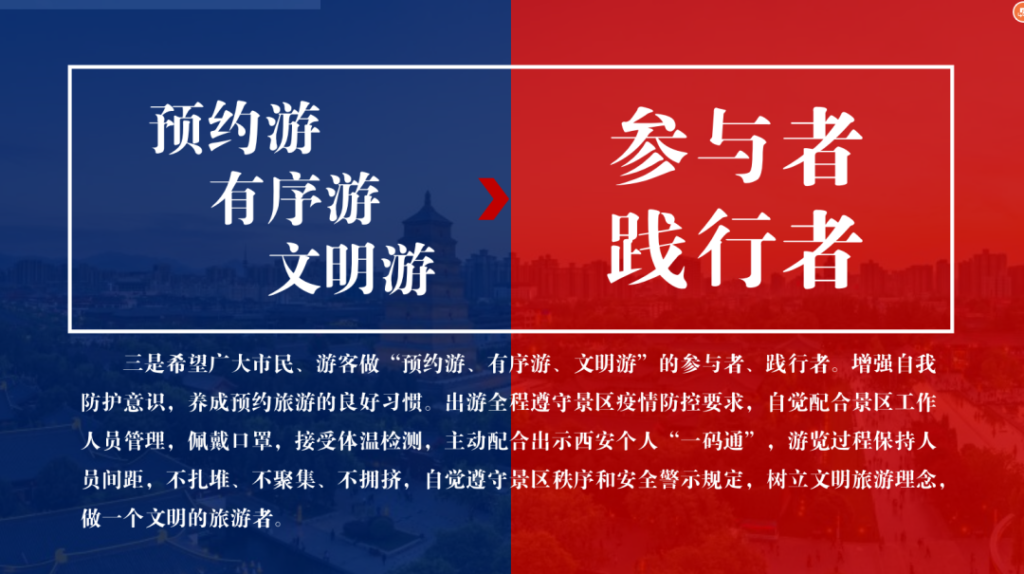 预约游
有序游
文明游

参与者
践行者

三是希望广大市民、游客做“预约游、有序游、文明游”的参与者、践行者。增强自我防护意识，养成预约旅游的良好习惯。出游全程遵守景区疫情防控要求，自觉配合景区工作人员管理，佩戴口罩，接受体温检测，主动配合出示西安个人“一码通”，游览过程保持人员间距，不扎堆、不聚集、不拥挤，自觉遵守景区秩序和安全警示规定，树立文明旅游理念，做一个文明的旅游者。